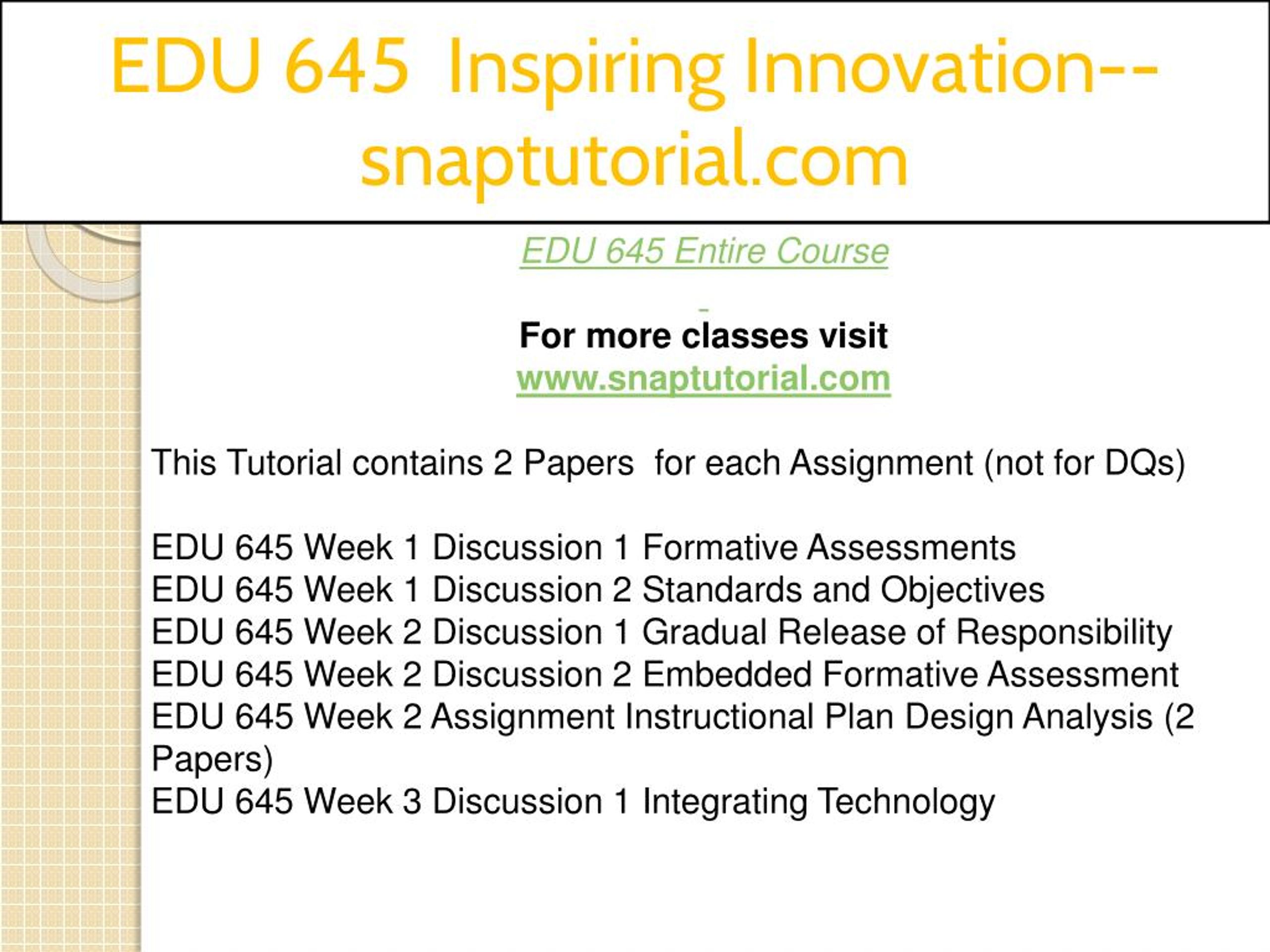 EDU 645 Inspiring Innovation--snaptutorial.com

EDU 645 Entire Course

For more classes visit
www.snaptutorial.com

This Tutorial contains 2 Papers for each Assignment (not for DQs)

EDU 645 Week 1 Discussion 1 Formative Assessments
EDU 645 Week 1 Discussion 2 Standards and Objectives
EDU 645 Week 2 Discussion 1 Gradual Release of Responsibility
EDU 645 Week 2 Discussion 2 Embedded Formative Assessment
EDU 645 Week 2 Assignment Instructional Plan Design Analysis (2 Papers)
EDU 645 Week 3 Discussion 1 Integrating Technology